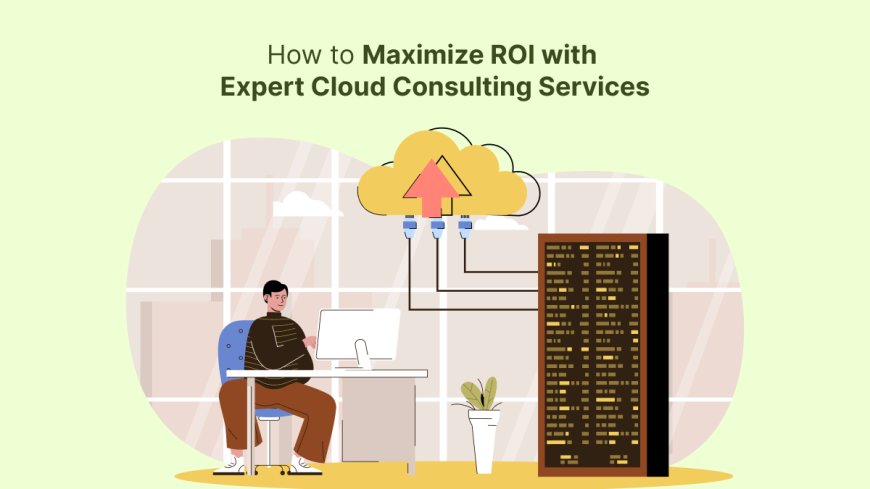 How to Maximize ROI with Expert Cloud Consulting Services